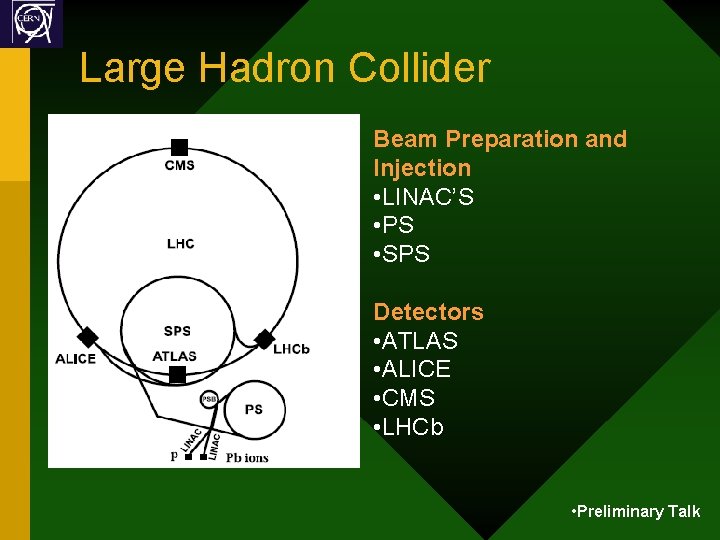 CERN

Large Hadron Collider

CMS

LHC

SPS

ALICE

ATLAS

LHCb

PSB

PS

LINAC

LINAC

p

Pb ions

Beam Preparation and Injection
•LINAC'S
•PS
•SPS

Detectors
•ATLAS
•ALICE
•CMS
•LHCb

•Preliminary Talk